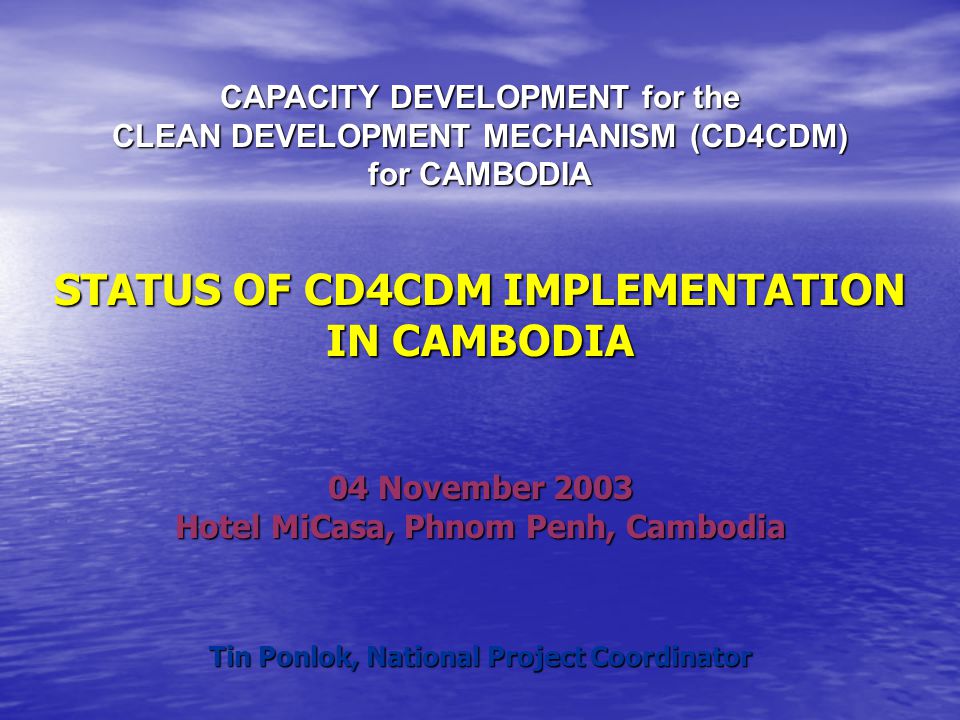 CAPACITY DEVELOPMENT for the
CLEAN DEVELOPMENT MECHANISM (CD4CDM)
for CAMBODIA

STATUS OF CD4CDM IMPLEMENTATION
IN CAMBODIA

04 November 2003
Hotel MiCasa, Phnom Penh, Cambodia

Tin Ponlok, National Project Coordinator